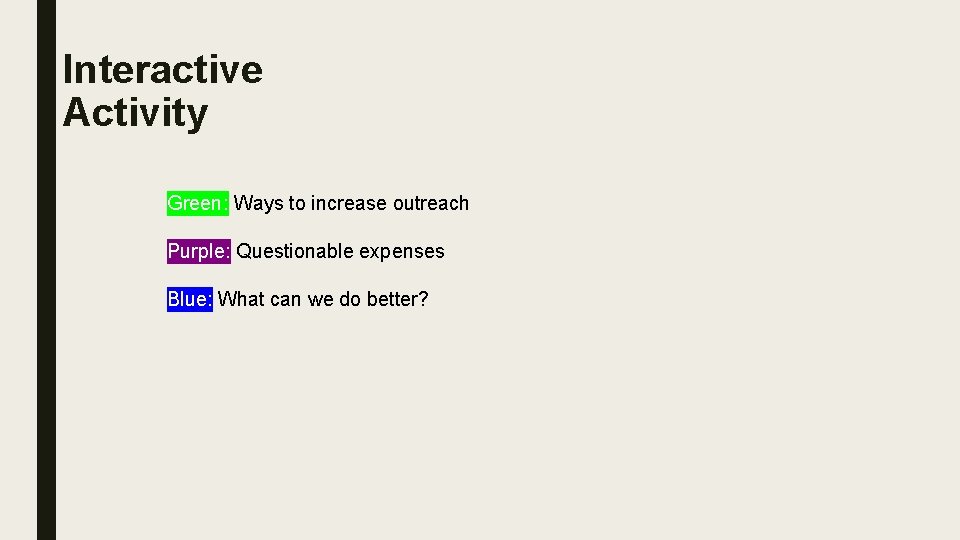 Interactive Activity

Green: Ways to increase outreach

Purple: Questionable expenses

Blue: What can we do better?